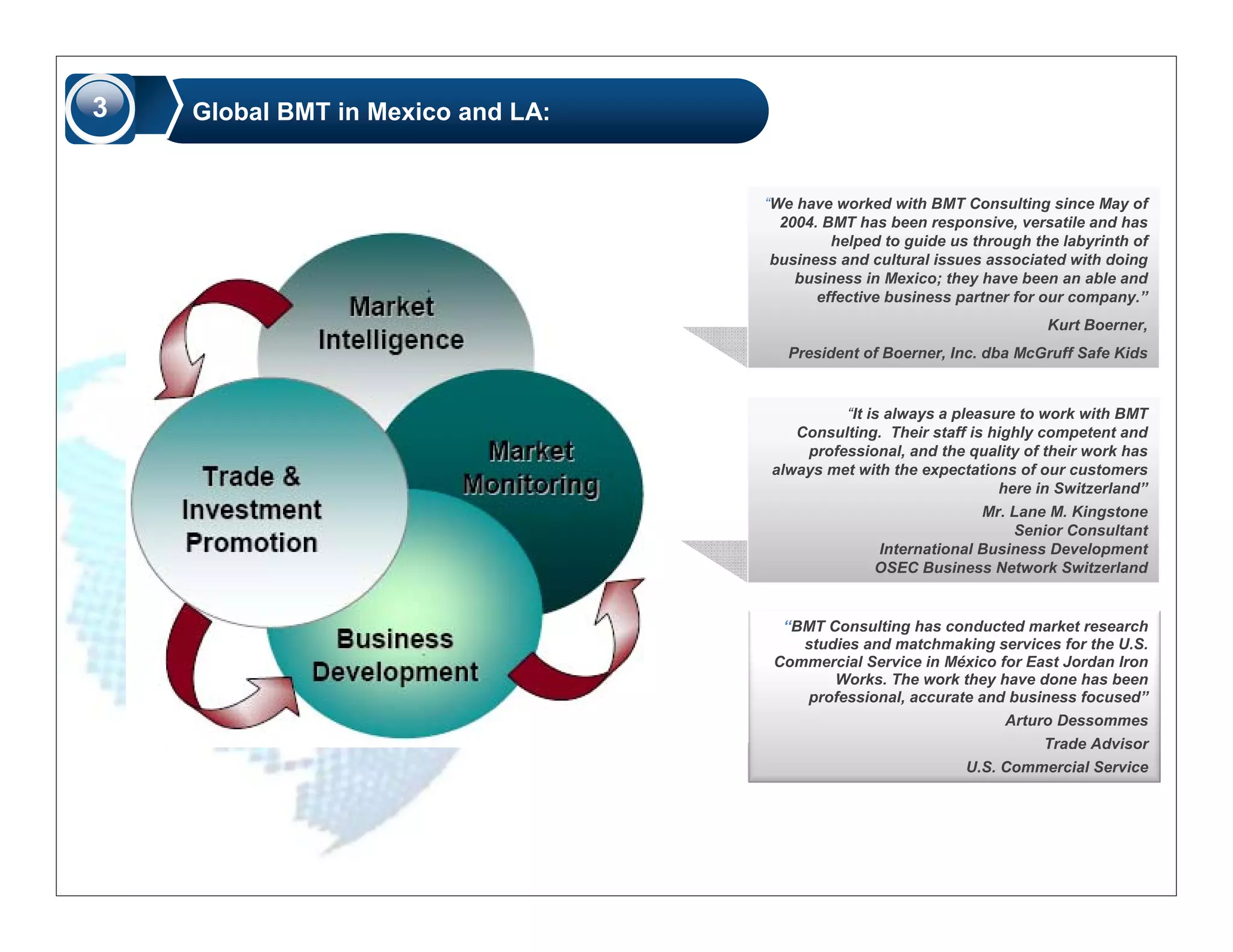 3

Global BMT in Mexico and LA:

Market Intelligence

Trade & Investment Promotion

Market Monitoring

Business Development

“We have worked with BMT Consulting since May of 2004. BMT has been responsive, versatile and has helped to guide us through the labyrinth of business and cultural issues associated with doing business in Mexico; they have been an able and effective business partner for our company.”

Kurt Boerner,

President of Boerner, Inc. dba McGruff Safe Kids

“It is always a pleasure to work with BMT Consulting. Their staff is highly competent and professional, and the quality of their work has always met with the expectations of our customers here in Switzerland”

Mr. Lane M. Kingstone
Senior Consultant
International Business Development
OSEC Business Network Switzerland

“BMT Consulting has conducted market research studies and matchmaking services for the U.S. Commercial Service in México for East Jordan Iron Works. The work they have done has been professional, accurate and business focused”

Arturo Dessommes

Trade Advisor

U.S. Commercial Service